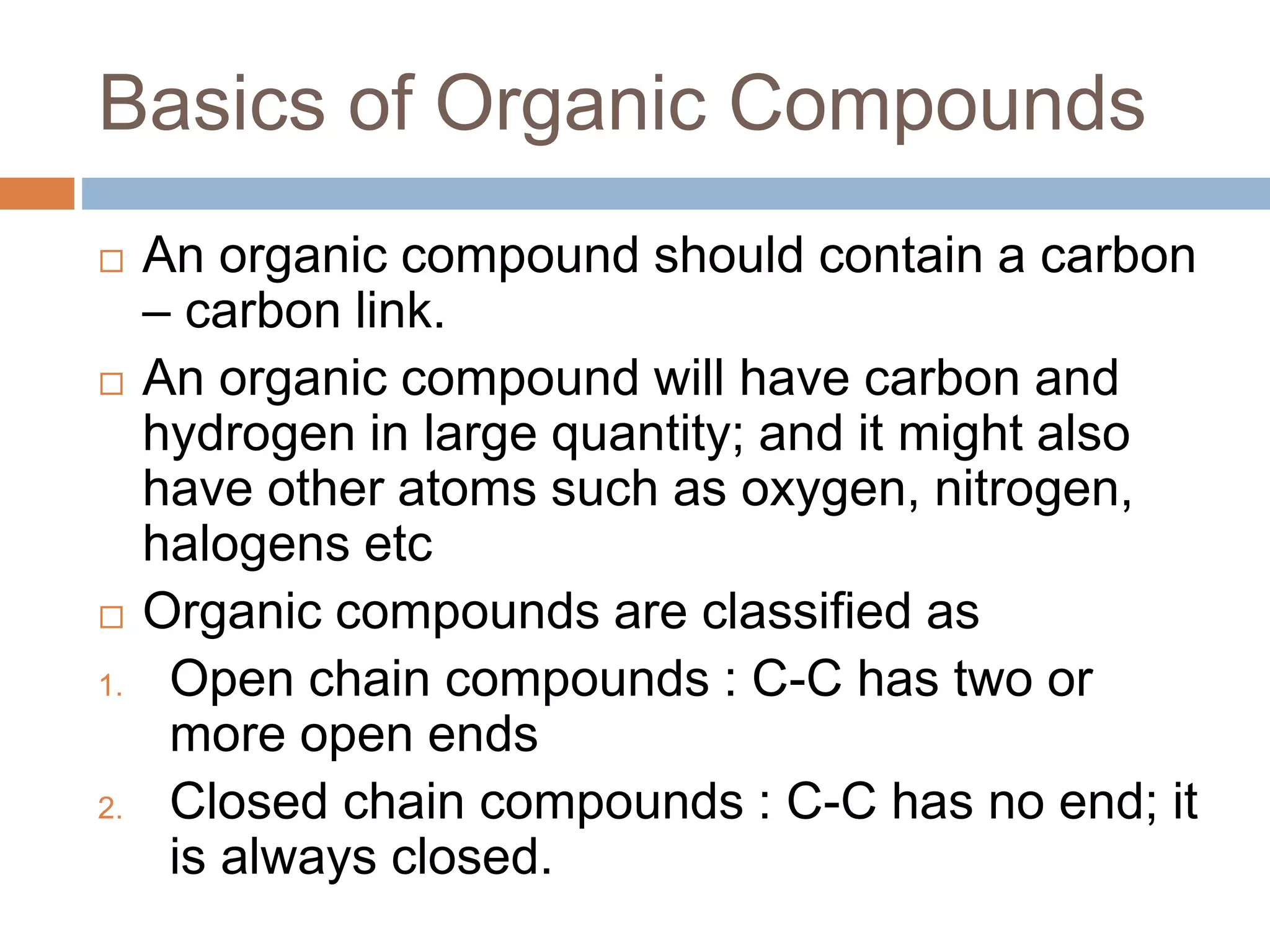 Basics of Organic Compounds

□ An organic compound should contain a carbon – carbon link.

□ An organic compound will have carbon and hydrogen in large quantity; and it might also have other atoms such as oxygen, nitrogen, halogens etc

□ Organic compounds are classified as

1. Open chain compounds : C-C has two or more open ends

2. Closed chain compounds : C-C has no end; it is always closed.